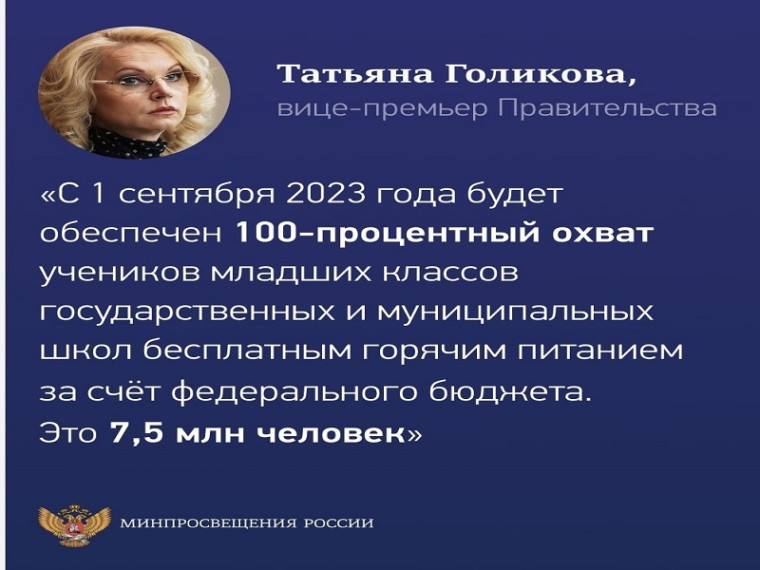 Татьяна Голикова,
вице-премьер Правительства

«С 1 сентября 2023 года будет обеспечен 100-процентный охват учеников младших классов государственных и муниципальных школ бесплатным горячим питанием за счёт федерального бюджета. Это 7,5 млн человек»

МИНПРОСВЕЩЕНИЯ РОССИИ